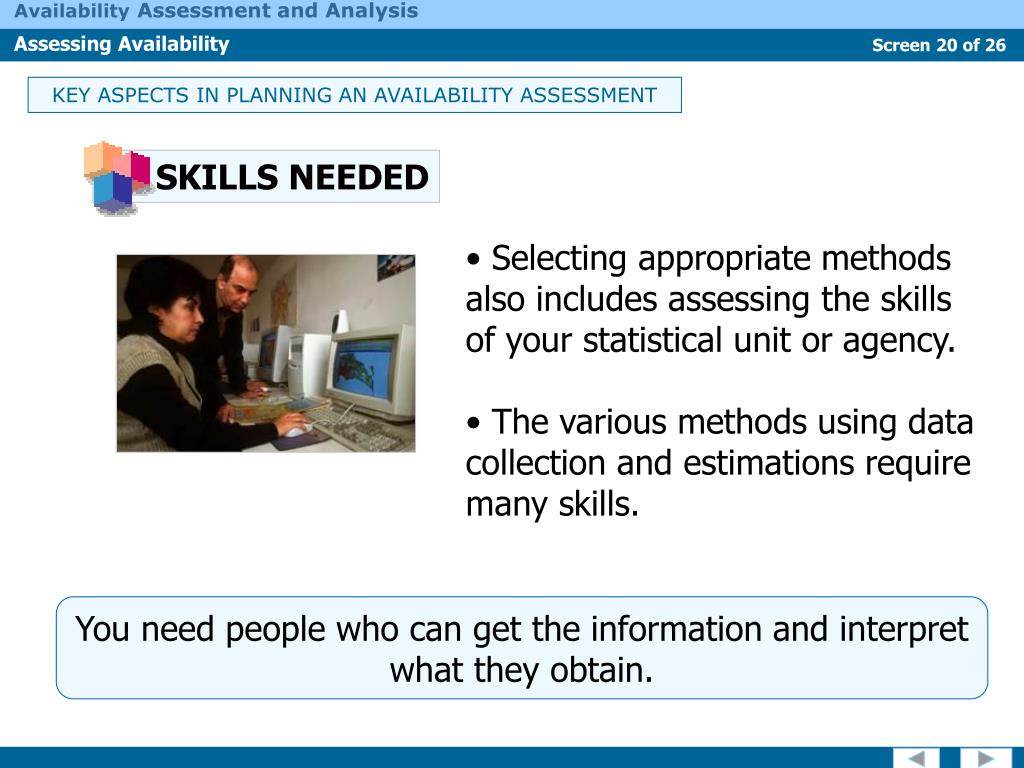 Availability Assessment and Analysis

Assessing Availability

Screen 20 of 26

KEY ASPECTS IN PLANNING AN AVAILABILITY ASSESSMENT

SKILLS NEEDED

• Selecting appropriate methods also includes assessing the skills of your statistical unit or agency.

• The various methods using data collection and estimations require many skills.

You need people who can get the information and interpret what they obtain.